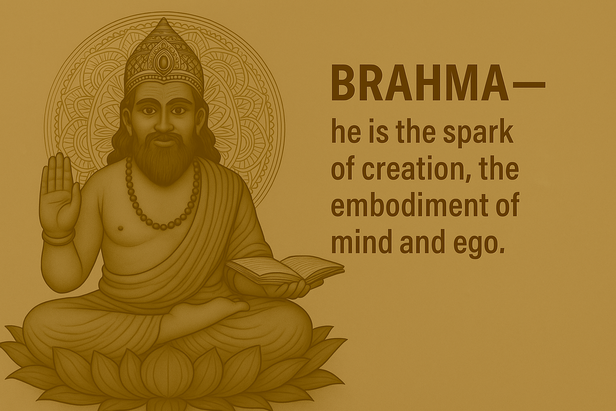 BRAHMA—

he is the spark of creation, the embodiment of mind and ego.